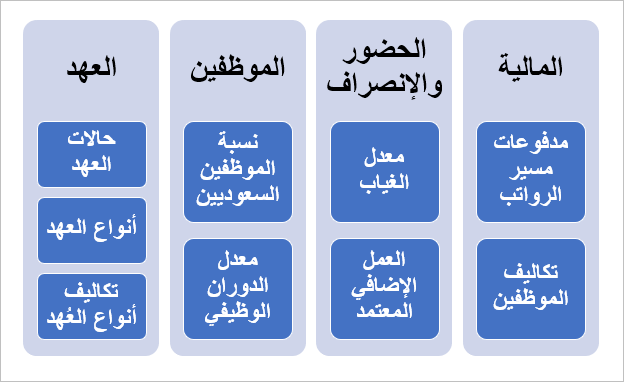 المالية

مدفوعات مسير الرواتب

تكاليف الموظفين

الحضور والإنصراف

معدل الغياب

العمل الإضافي المعتمد

الموظفين

نسبة الموظفين السعوديين

معدل الدوران الوظيفي

العهد

حالات العهد

أنواع العهد

تكاليف أنواع العُهد